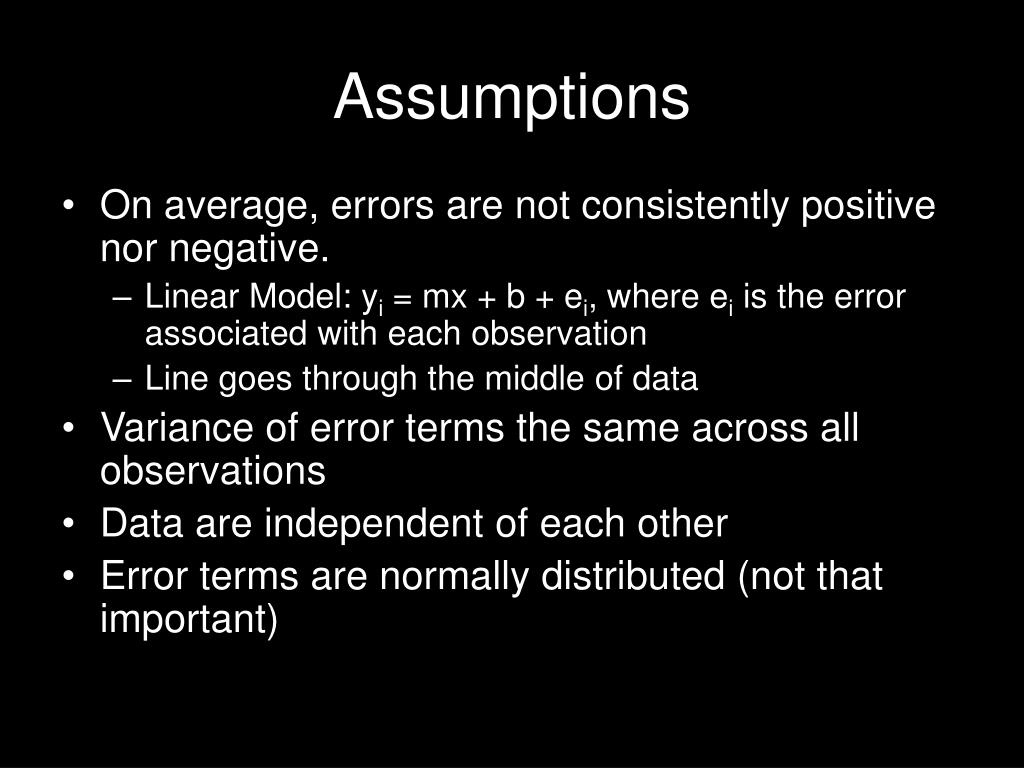 Assumptions

• On average, errors are not consistently positive nor negative.
– Linear Model: $y_i = mx + b + e_i$, where $e_i$ is the error associated with each observation
– Line goes through the middle of data
• Variance of error terms the same across all observations
• Data are independent of each other
• Error terms are normally distributed (not that important)